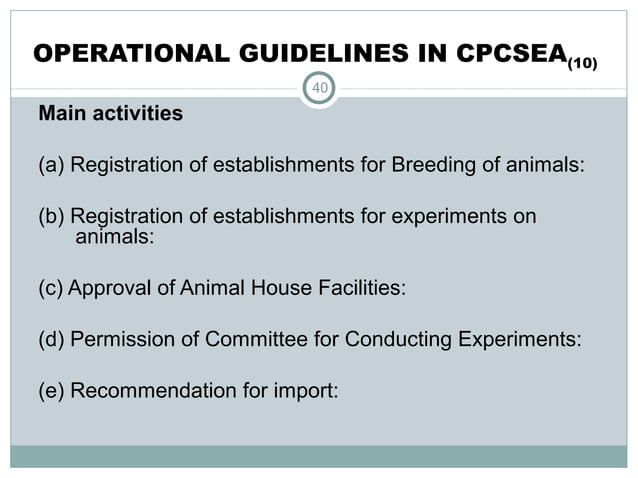 OPERATIONAL GUIDELINES IN CPCSEA$_{(10)}$

40

Main activities

(a) Registration of establishments for Breeding of animals:

(b) Registration of establishments for experiments on animals:

(c) Approval of Animal House Facilities:

(d) Permission of Committee for Conducting Experiments:

(e) Recommendation for import: